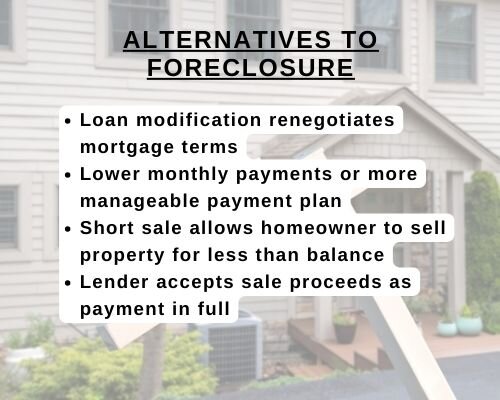 ALTERNATIVES TO FORECLOSURE

- Loan modification renegotiates mortgage terms
- Lower monthly payments or more manageable payment plan
- Short sale allows homeowner to sell property for less than balance
- Lender accepts sale proceeds as payment in full